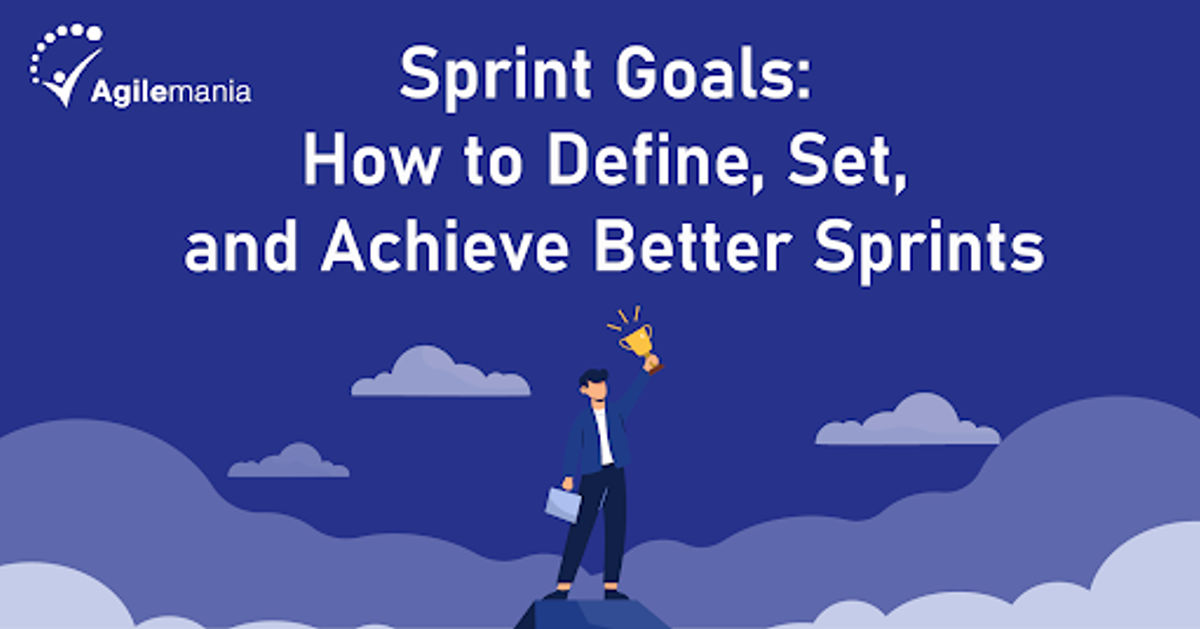 Agilemania

Sprint Goals: How to Define, Set, and Achieve Better Sprints